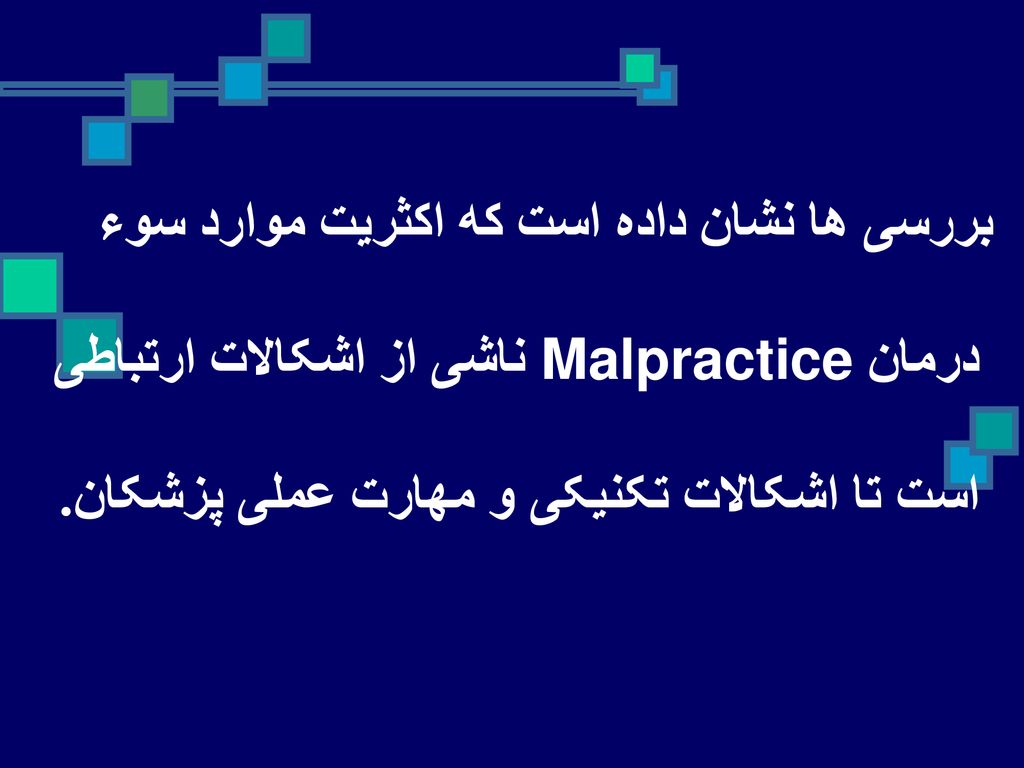 بررسی ها نشان داده است که اکثریت موارد سوء درمان Malpractice ناشی از اشکالات ارتباطی است تا اشکالات تکنیکی و مهارت عملی پزشکان.